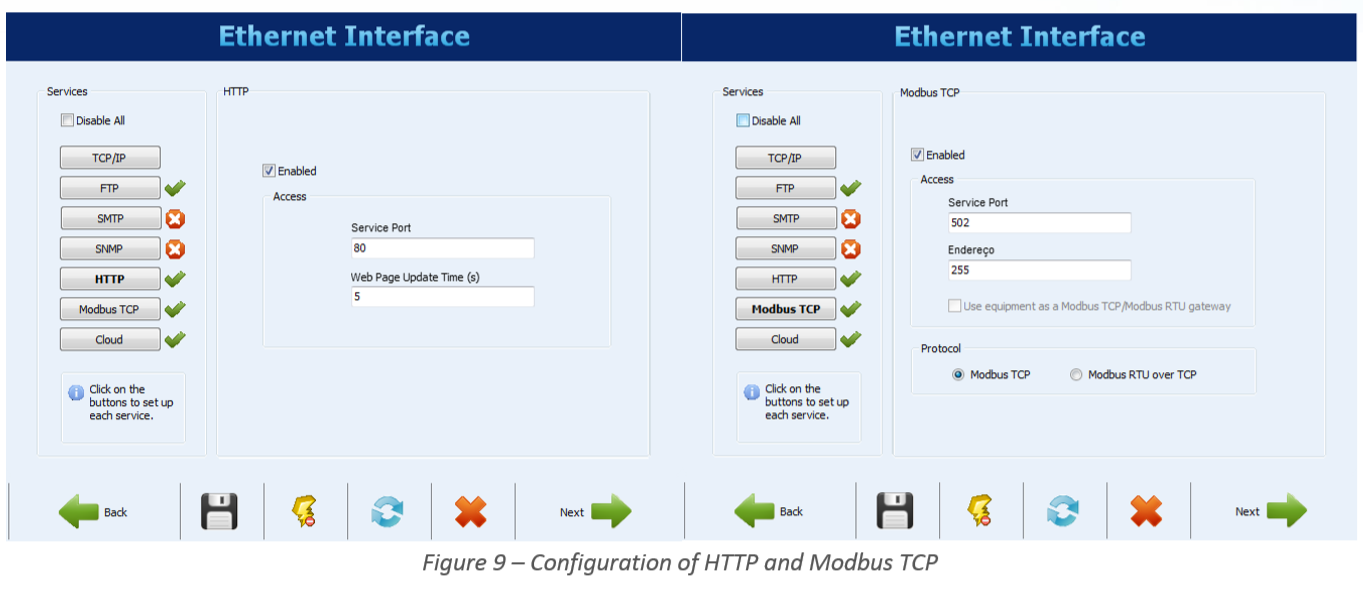 Ethernet Interface

Services

Disable All

TCP/IP

FTP

SMTP

SNMP

HTTP

Modbus TCP

Cloud

Click on the buttons to set up each service.

HTTP

Enabled

Access

Service Port

80

Web Page Update Time (s)

5

Back

Next

Ethernet Interface

Services

Disable All

TCP/IP

FTP

SMTP

SNMP

HTTP

Modbus TCP

Cloud

Click on the buttons to set up each service.

Modbus TCP

Enabled

Access

Service Port

502

Endereço

255

Use equipment as a Modbus TCP/Modbus RTU gateway

Protocol

Modbus TCP

Modbus RTU over TCP

Back

Next

Figure 9 – Configuration of HTTP and Modbus TCP